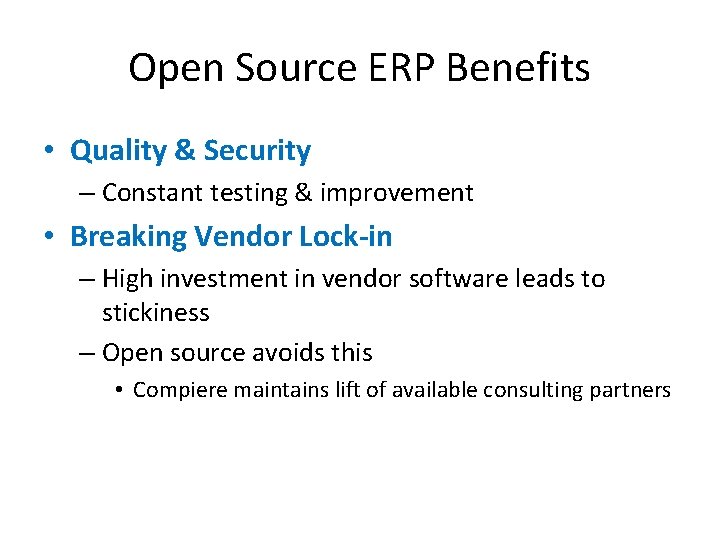 Open Source ERP Benefits

• Quality & Security
 – Constant testing & improvement
• Breaking Vendor Lock-in
 – High investment in vendor software leads to stickiness
 – Open source avoids this
  • Compiere maintains lift of available consulting partners